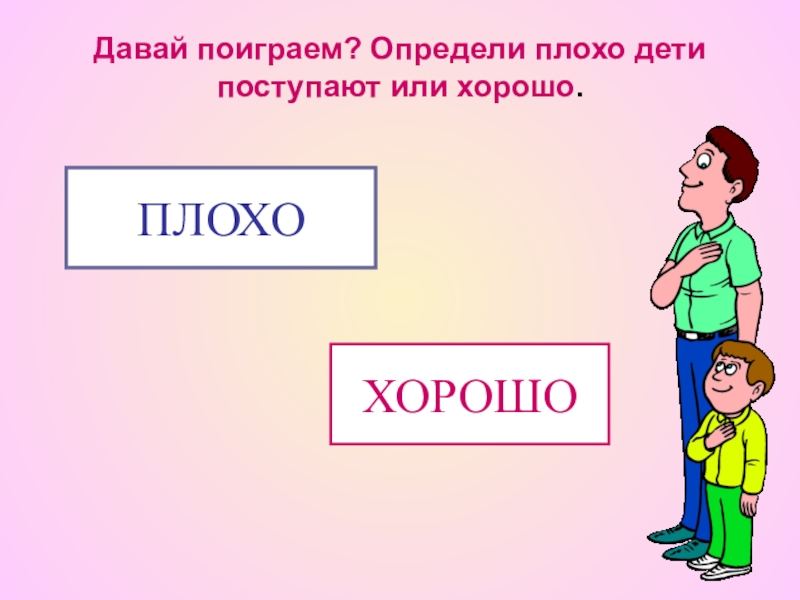 Давай поиграем? Определи плохо дети поступают или хорошо.

ПЛОХО

ХОРОШО